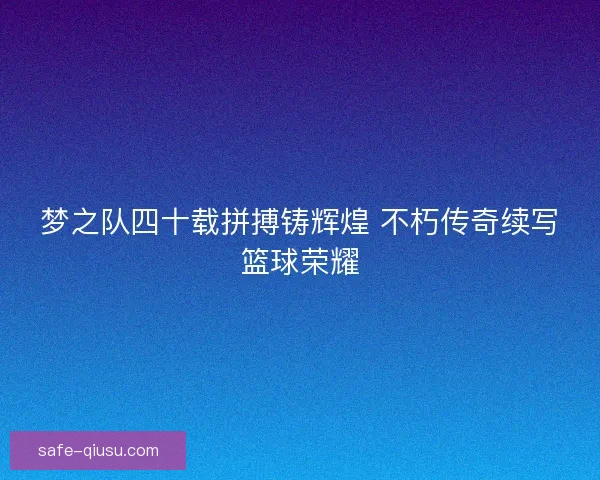 梦之队四十载拼搏铸辉煌 不朽传奇续写篮球荣耀

safe-qiusu.com